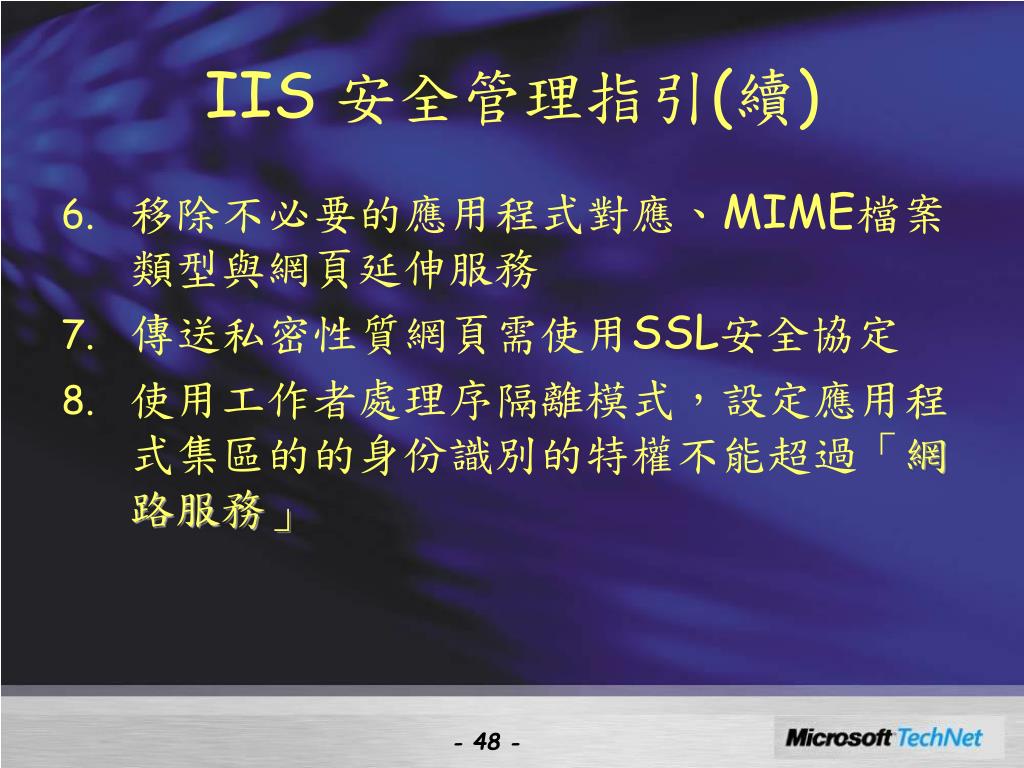 IIS 安全管理指引(續)

6. 移除不必要的應用程式對應、MIME檔案類型與網頁延伸服務

7. 傳送私密性質網頁需使用SSL安全協定

8. 使用工作者處理序隔離模式，設定應用程式集區的的身份識別的特權不能超過「網路服務」

- 48 -

Microsoft TechNet